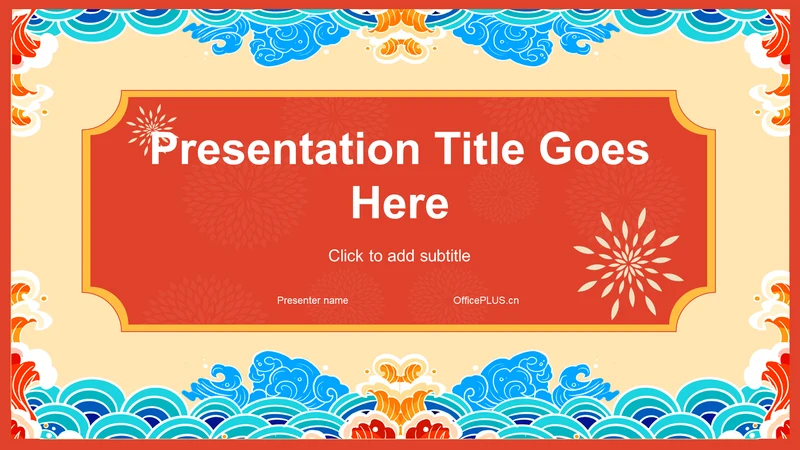 Presentation Title Goes Here

Click to add subtitle

Presenter name

OfficePLUS.cn